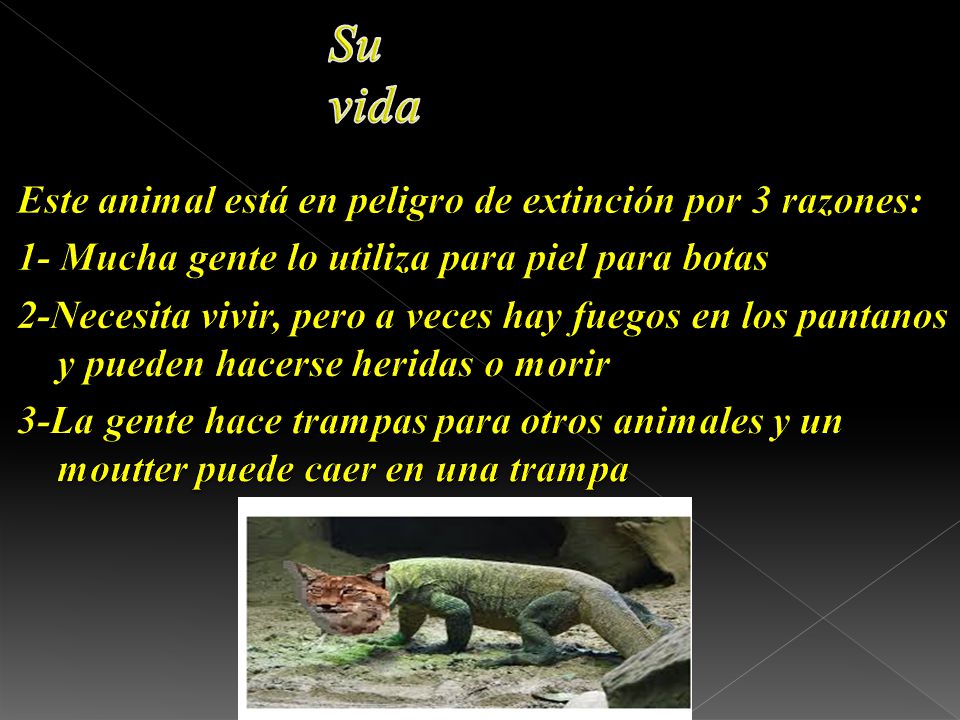 Su vida

Este animal está en peligro de extinción por 3 razones:

1- Mucha gente lo utiliza para piel para botas

2-Necesita vivir, pero a veces hay fuegos en los pantanos y pueden hacerse heridas o morir

3-La gente hace trampas para otros animales y un moutter puede caer en una trampa